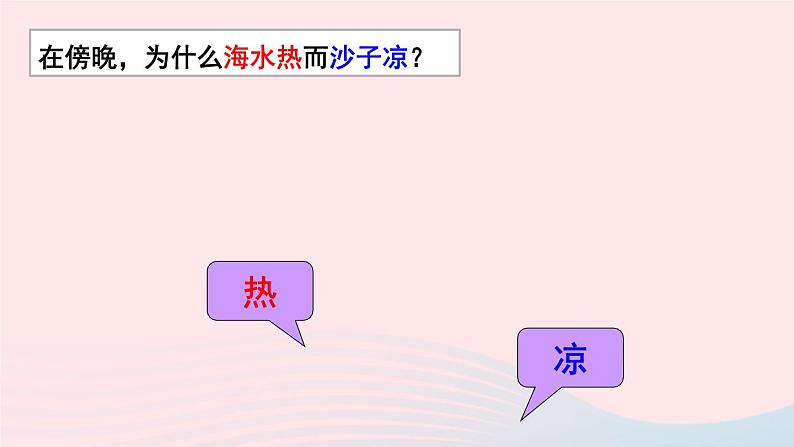 在傍晚，为什么海水热而沙子凉？

热

凉